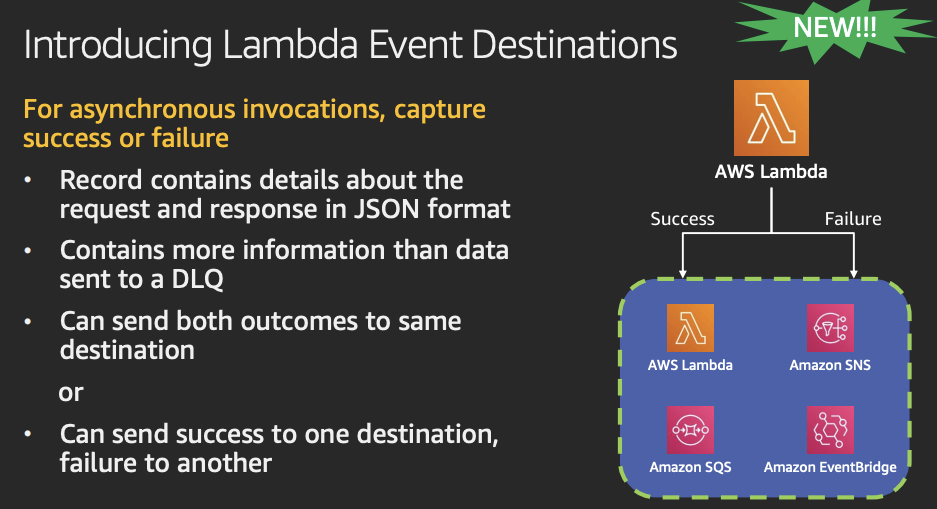 Introducing Lambda Event Destinations

NEW!!!

For asynchronous invocations, capture success or failure

• Record contains details about the request and response in JSON format

• Contains more information than data sent to a DLQ

• Can send both outcomes to same destination

or

• Can send success to one destination, failure to another

AWS Lambda

Success

Failure

AWS Lambda

Amazon SNS

Amazon SQS

Amazon EventBridge